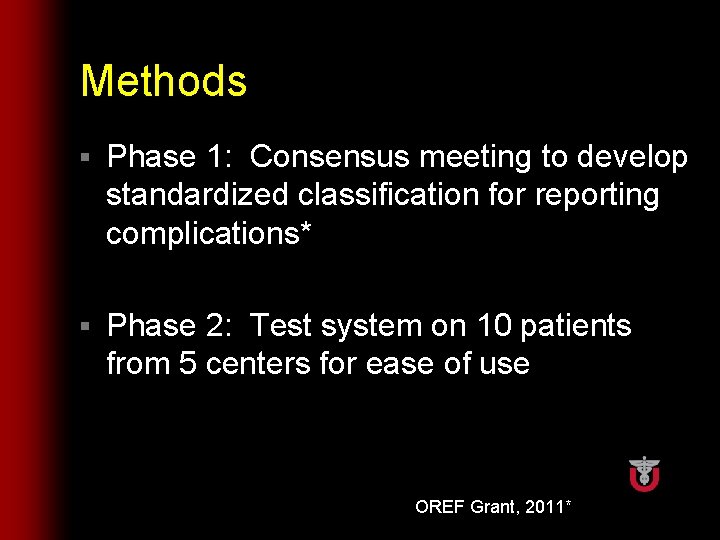 Methods

▪ Phase 1: Consensus meeting to develop standardized classification for reporting complications*

▪ Phase 2: Test system on 10 patients from 5 centers for ease of use

OREF Grant, 2011*